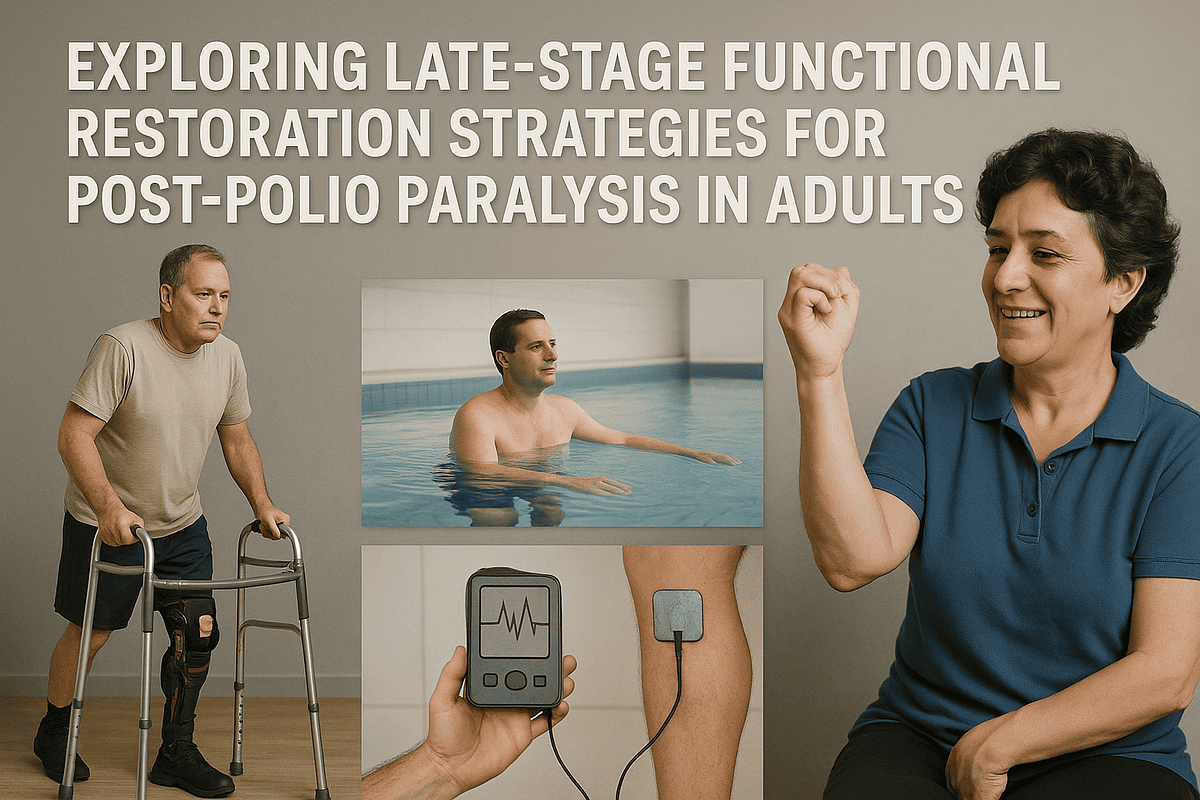 EXPLORING LATE-STAGE FUNCTIONAL RESTORATION STRATEGIES FOR POST-POLIO PARALYSIS IN ADULTS